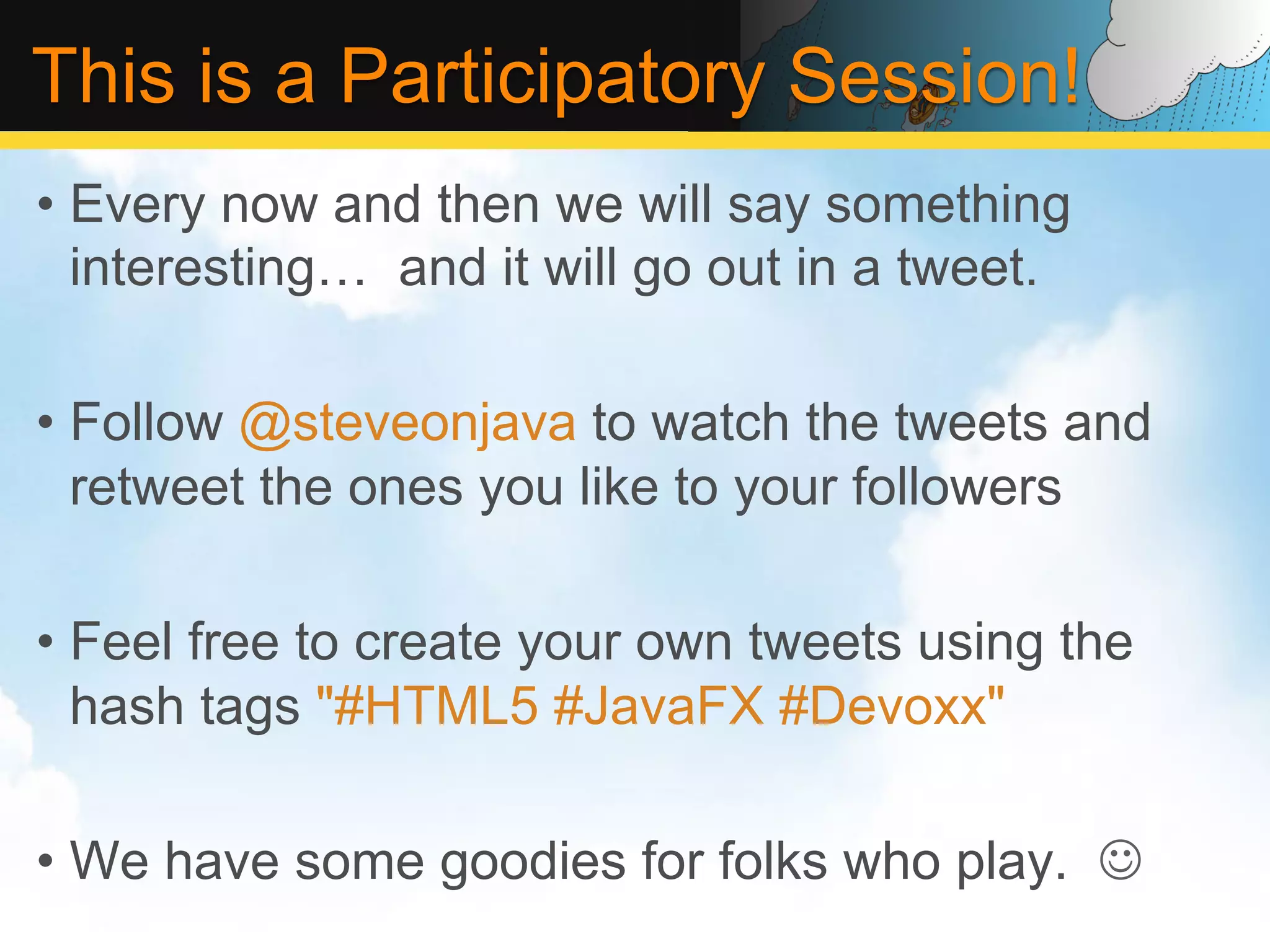 This is a Participatory Session!

• Every now and then we will say something interesting… and it will go out in a tweet.

• Follow @steveonjava to watch the tweets and retweet the ones you like to your followers

• Feel free to create your own tweets using the hash tags "#HTML5 #JavaFX #Devoxx"

• We have some goodies for folks who play. ☺